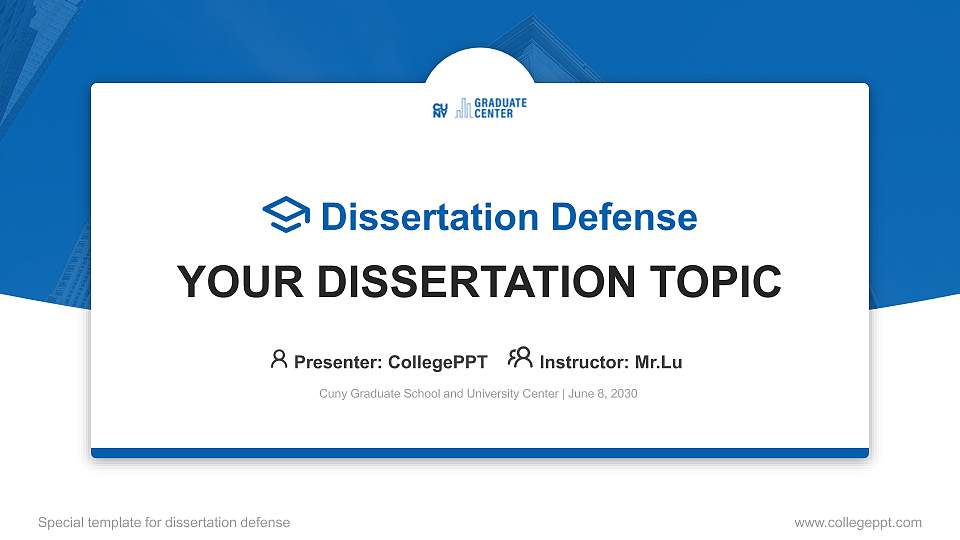 CU NY GRADUATE CENTER

Dissertation Defense

YOUR DISSERTATION TOPIC

Presenter: CollegePPT Instructor: Mr.Lu

Cuny Graduate School and University Center | June 8, 2030

Special template for dissertation defense

www.collegeppt.com